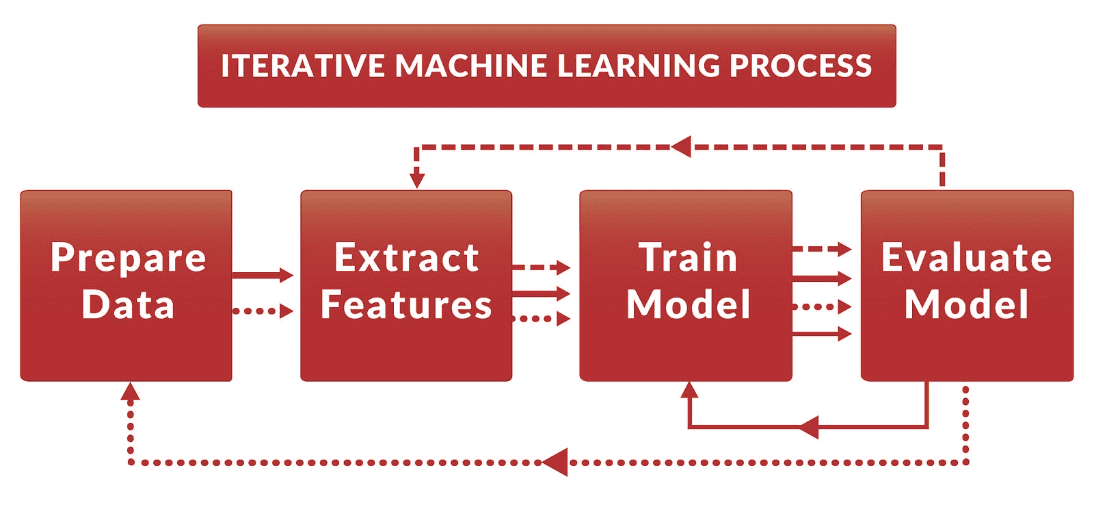 ITERATIVE MACHINE LEARNING PROCESS

Prepare Data

Extract Features

Train Model

Evaluate Model